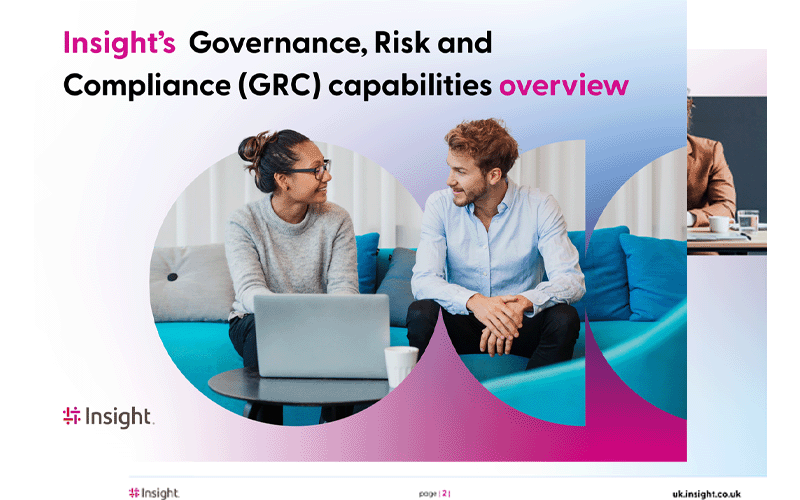 Insight's Governance, Risk and Compliance (GRC) capabilities overview

Insight.

Insight.

page | 2 |

uk.insight.co.uk